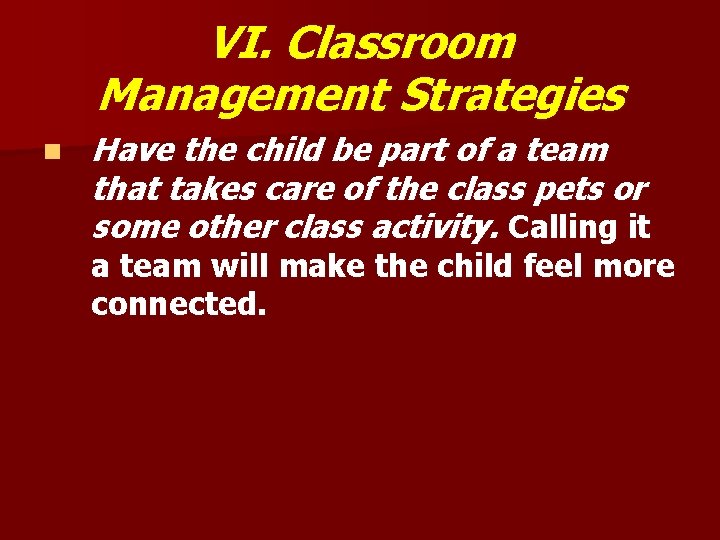 VI. Classroom Management Strategies

Have the child be part of a team that takes care of the class pets or some other class activity. Calling it a team will make the child feel more connected.